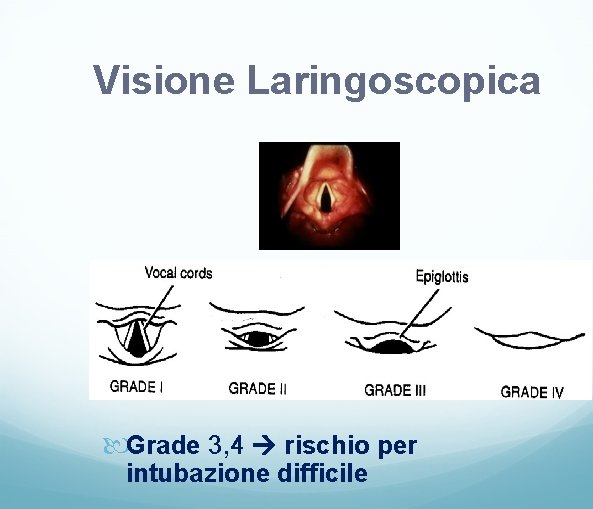 Visione Laringoscopica

Vocal cords

Epiglottis

GRADE I

GRADE II

GRADE III

GRADE IV

Grade 3,4 → rischio per intubazione difficile